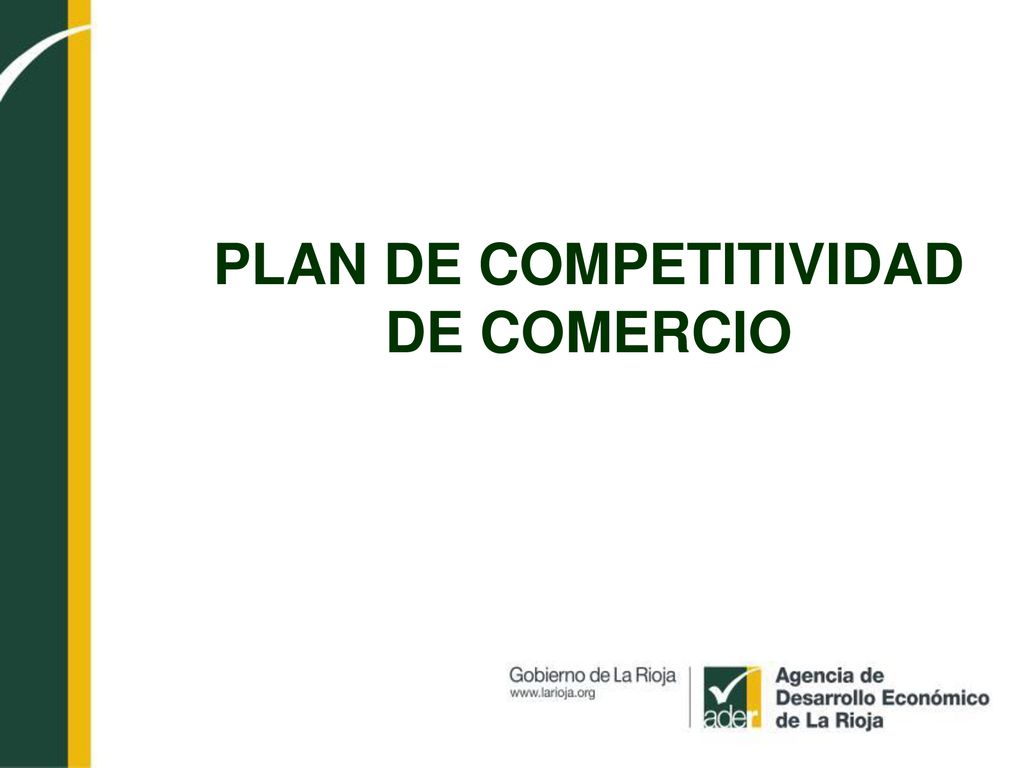 PLAN DE COMPETITIVIDAD DE COMERCIO

Gobierno de La Rioja
www.larioja.org

ader

Agencia de Desarrollo Económico de La Rioja